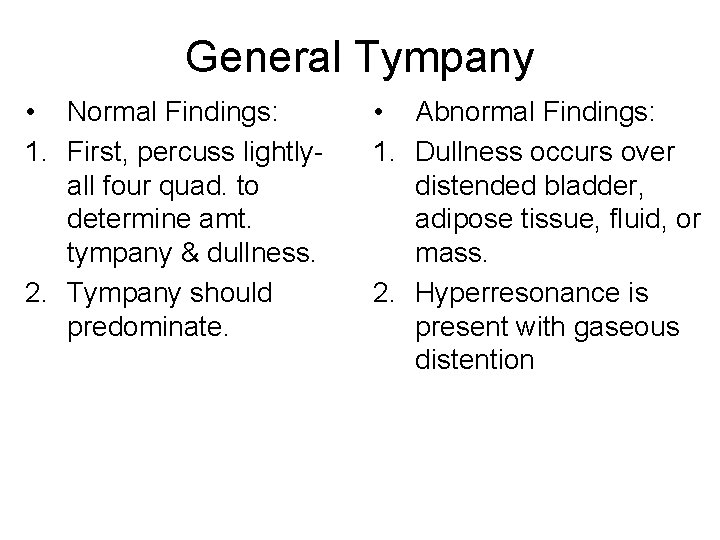 General Tympany

• Normal Findings:
1. First, percuss lightly- all four quad. to determine amt. tympany & dullness.
2. Tympany should predominate.

• Abnormal Findings:
1. Dullness occurs over distended bladder, adipose tissue, fluid, or mass.
2. Hyperresonance is present with gaseous distention